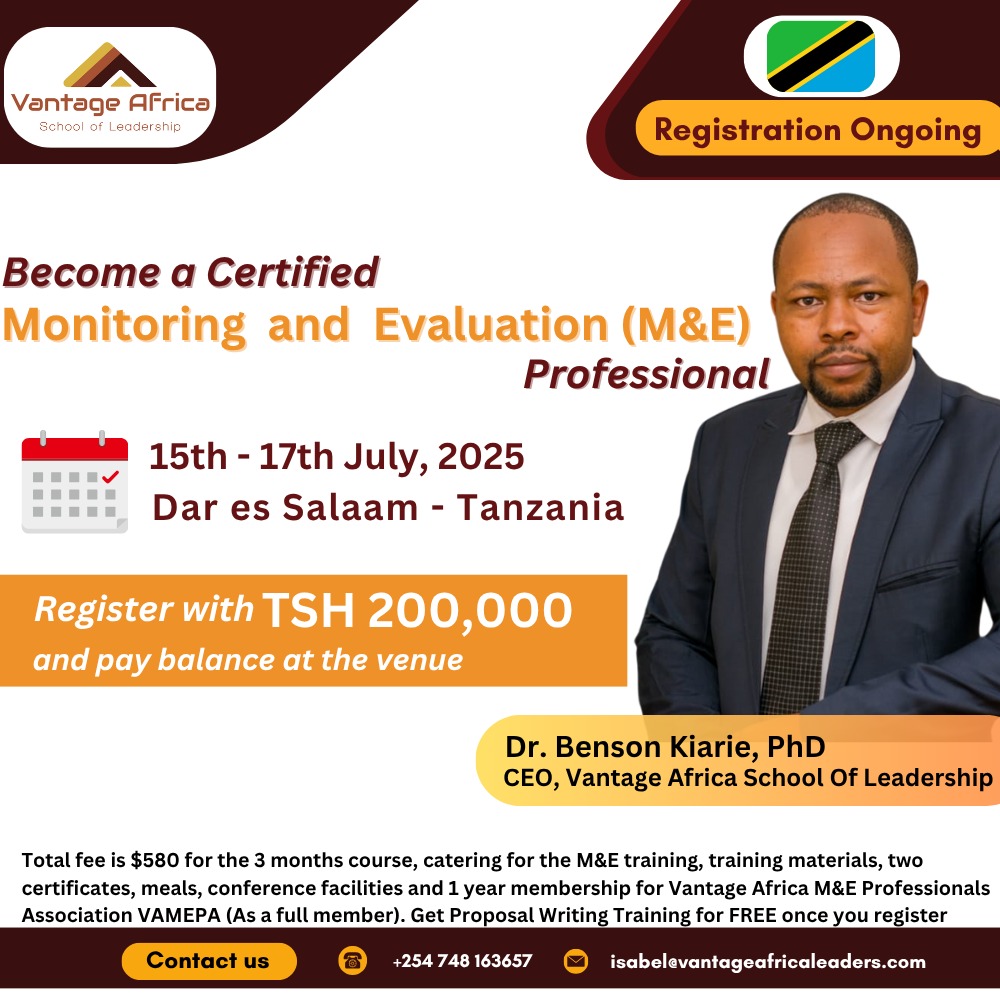 Vantage Africa
School of Leadership

Registration Ongoing

Become a Certified
Monitoring and Evaluation (M&E)
Professional

15th - 17th July, 2025
Dar es Salaam - Tanzania

Register with TSH 200,000
and pay balance at the venue

Dr. Benson Kiarie, PhD
CEO, Vantage Africa School Of Leadership

Total fee is $580 for the 3 months course, catering for the M&E training, training materials, two certificates, meals, conference facilities and 1 year membership for Vantage Africa M&E Professionals Association VAMEPA (As a full member). Get Proposal Writing Training for FREE once you register

Contact us

+254 748 163657

isabel@vantageafricaleaders.com